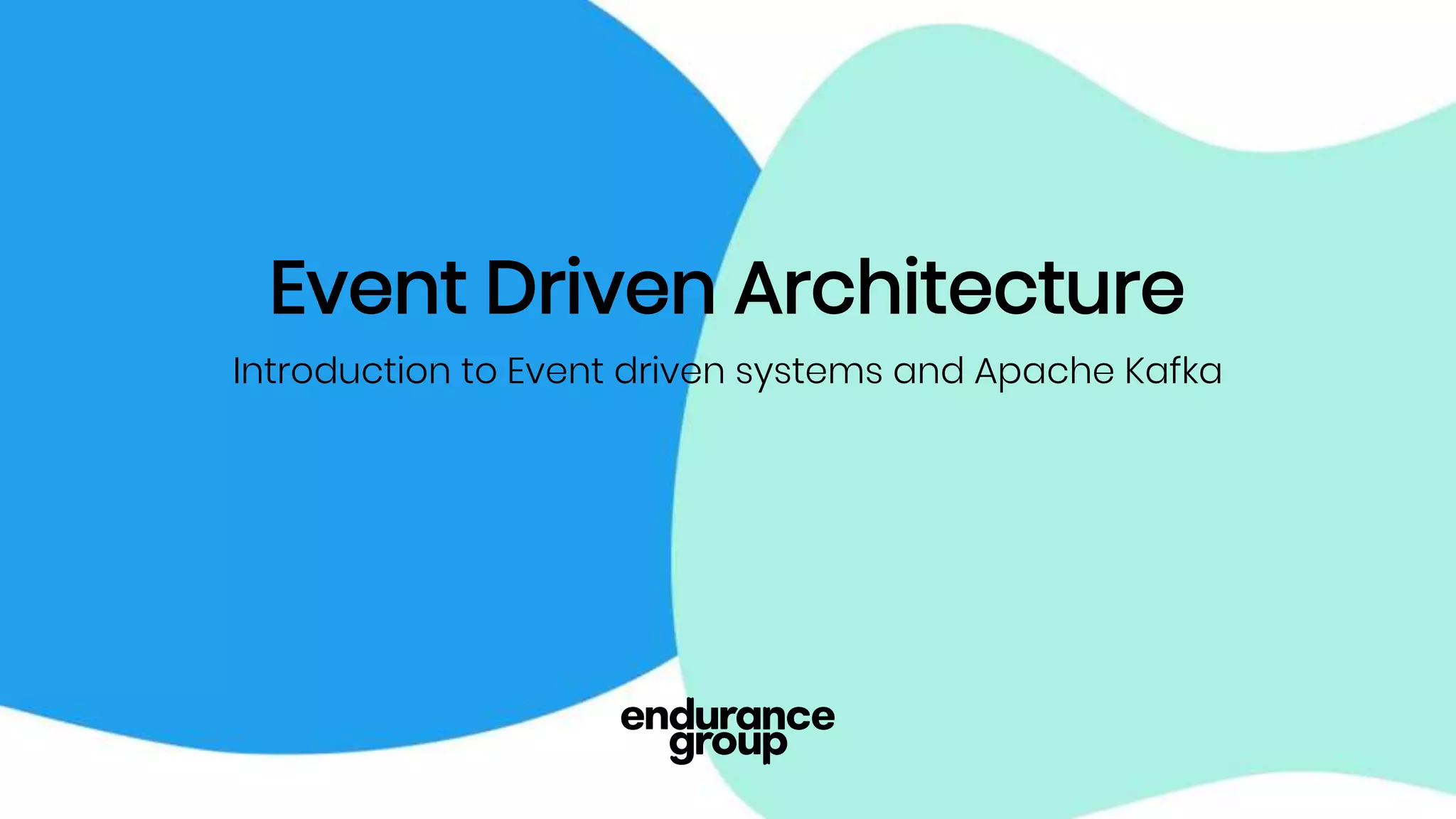 Event Driven Architecture

Introduction to Event driven systems and Apache Kafka

endurance
group